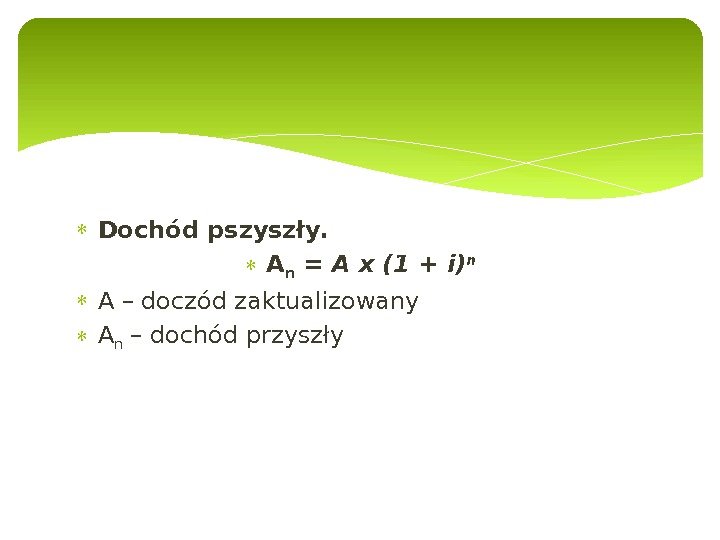 Dochód pszyszły.

$A_n = A \times (1 + i)^n$

A – doczód zaktualizowany

$A_n$ – dochód przyszły